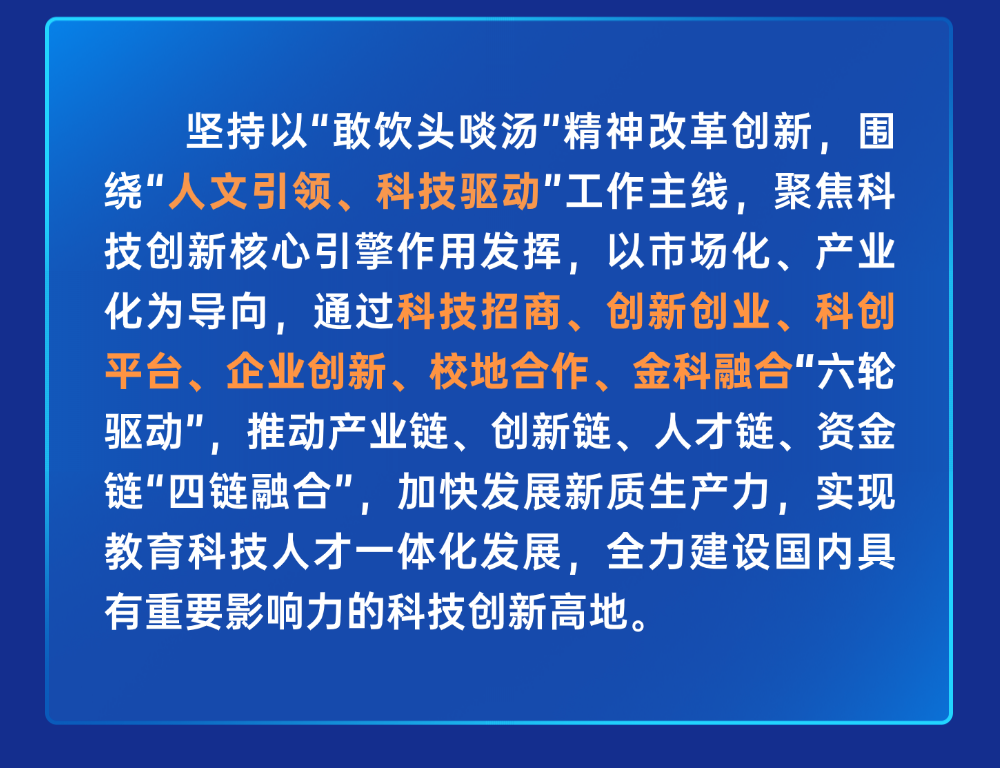 坚持以“敢饮头啖汤”精神改革创新，围绕“人文引领、科技驱动”工作主线，聚焦科技创新核心引擎作用发挥，以市场化、产业化为导向，通过科技招商、创新创业、科创平台、企业创新、校地合作、金科融合“六轮驱动”，推动产业链、创新链、人才链、资金链“四链融合”，加快发展新质生产力，实现教育科技人才一体化发展，全力建设国内具有重要影响力的科技创新高地。